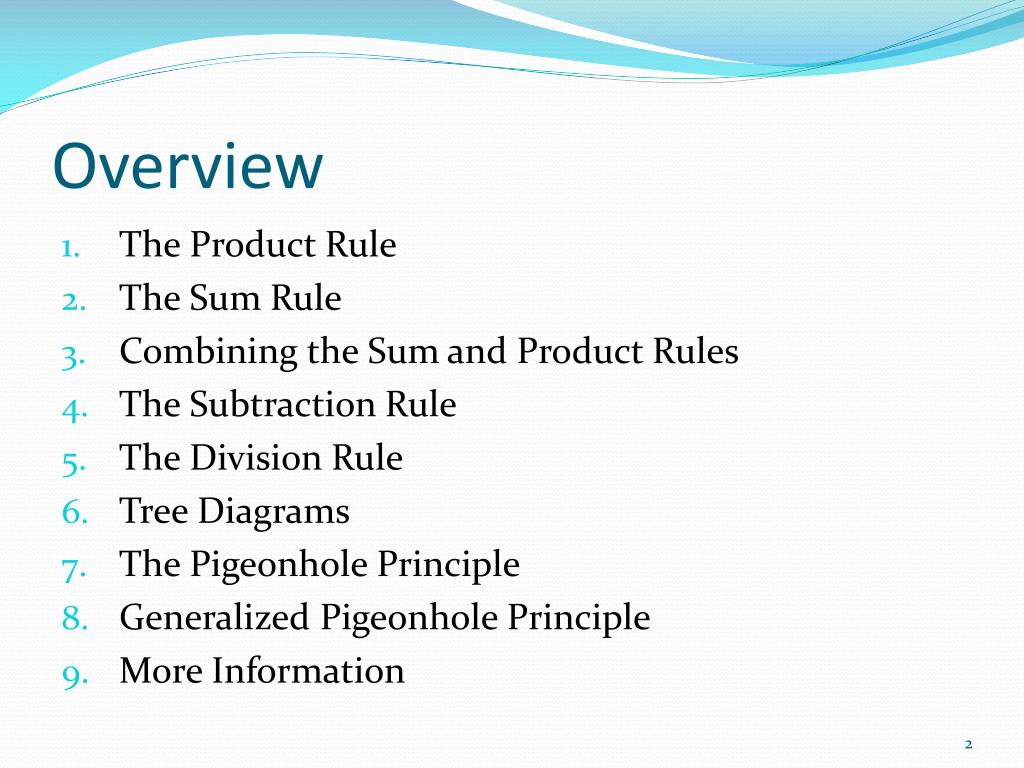 Overview

1. The Product Rule
2. The Sum Rule
3. Combining the Sum and Product Rules
4. The Subtraction Rule
5. The Division Rule
6. Tree Diagrams
7. The Pigeonhole Principle
8. Generalized Pigeonhole Principle
9. More Information

2